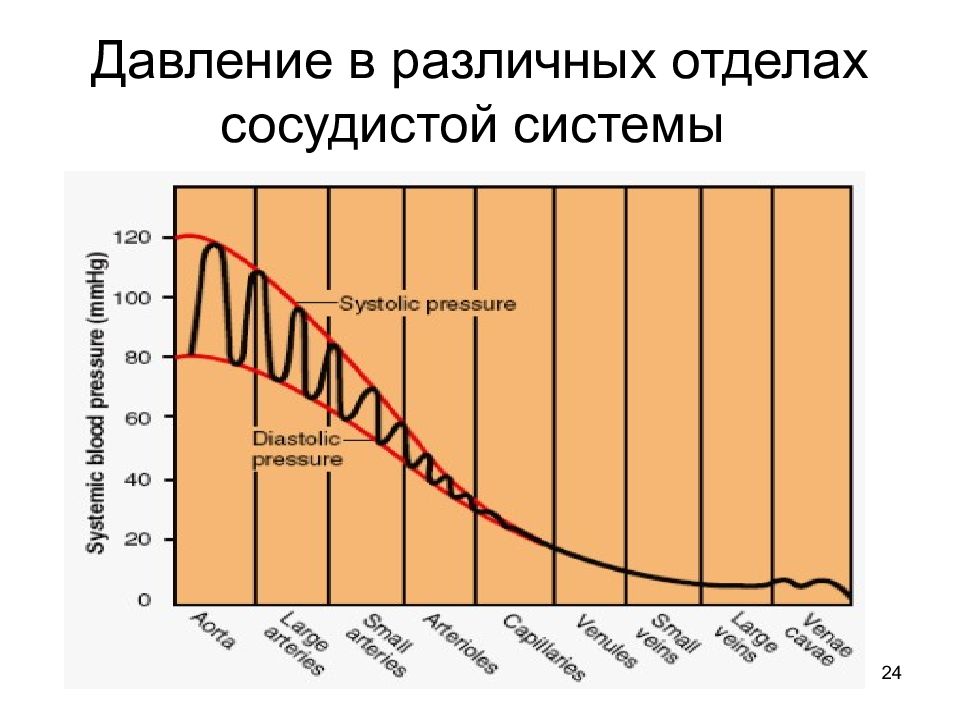 Давление в различных отделах сосудистой системы

Systemic blood pressure (mmHg)

120
100
80
60
40
20
0

Systolic pressure

Diastolic pressure

Aorta
Large arteries
Small arteries
Arterioles
Capillaries
Venules
Small veins
Large veins
Venae cavae

24